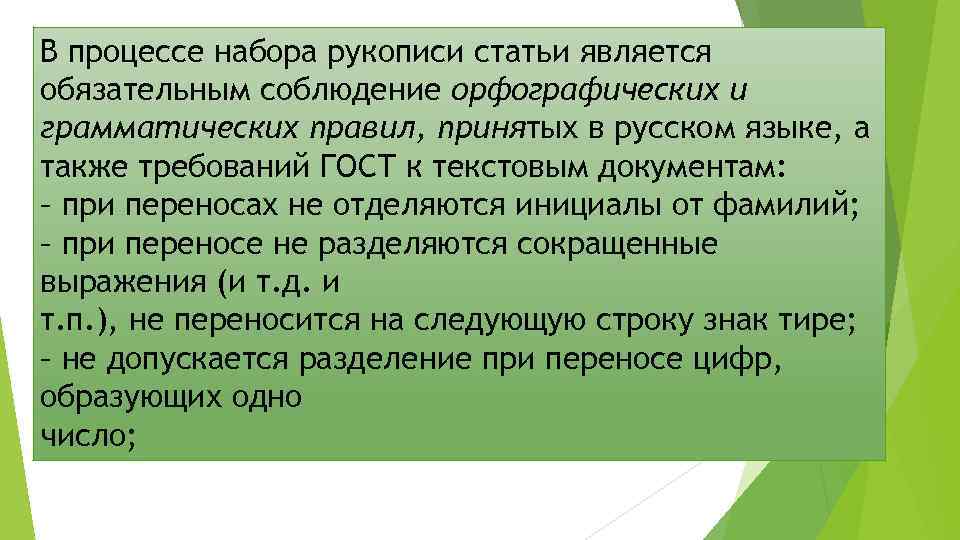 В процессе набора рукописи статьи является обязательным соблюдение орфографических и грамматических правил, принятых в русском языке, а также требований ГОСТ к текстовым документам:
– при переносах не отделяются инициалы от фамилий;
– при переносе не разделяются сокращенные выражения (и т.д. и т.п.), не переносится на следующую строку знак тире;
– не допускается разделение при переносе цифр, образующих одно число;